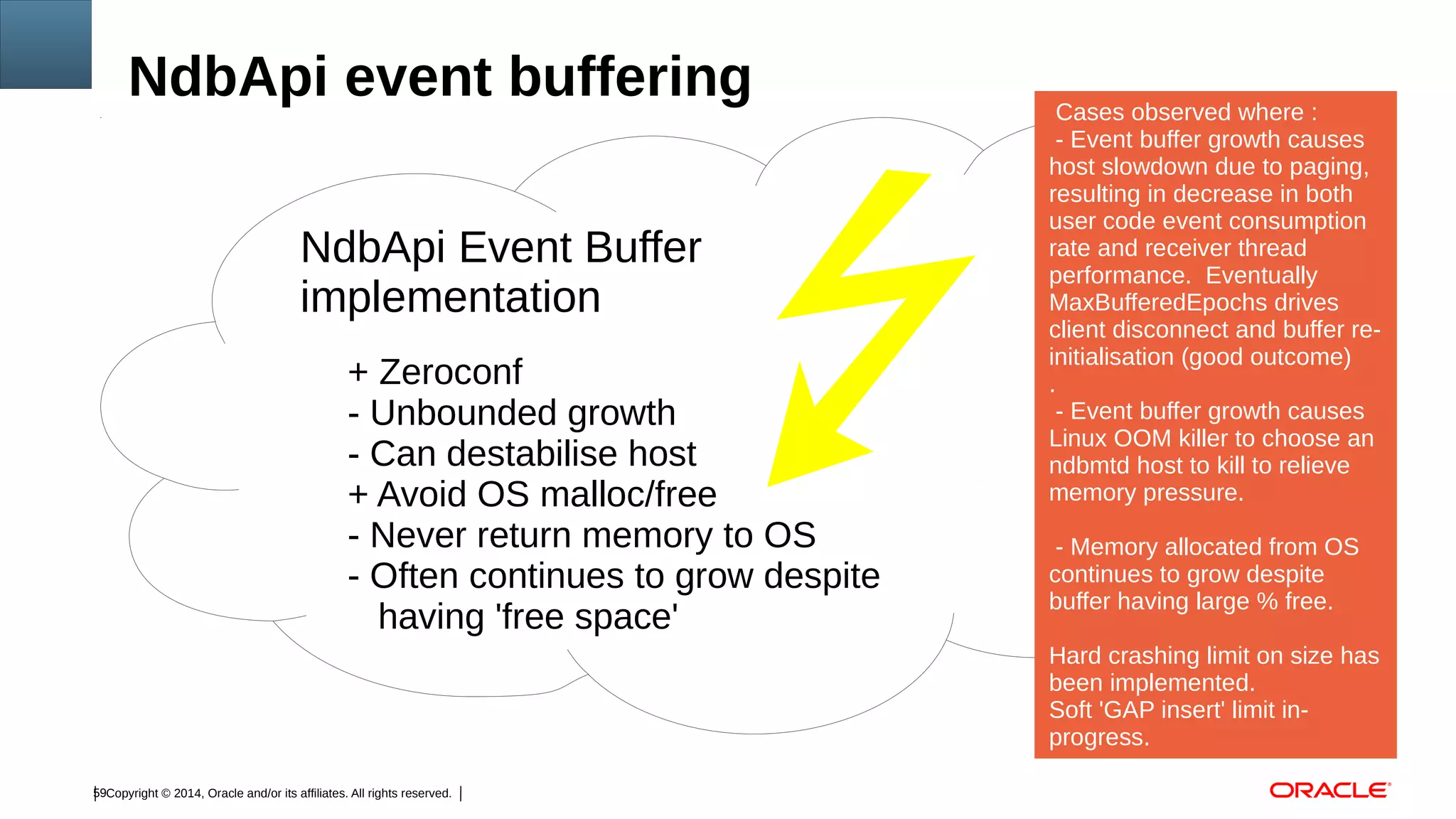 NdbApi event buffering

NdbApi Event Buffer implementation

+ Zeroconf
- Unbounded growth
- Can destabilise host
+ Avoid OS malloc/free
- Never return memory to OS
- Often continues to grow despite having 'free space'

Cases observed where :
- Event buffer growth causes host slowdown due to paging, resulting in decrease in both user code event consumption rate and receiver thread performance. Eventually MaxBufferedEpochs drives client disconnect and buffer re-initialisation (good outcome)
.
- Event buffer growth causes Linux OOM killer to choose an ndbmtd host to kill to relieve memory pressure.

- Memory allocated from OS continues to grow despite buffer having large % free.

Hard crashing limit on size has been implemented.
Soft 'GAP insert' limit in-progress.

59 Copyright © 2014, Oracle and/or its affiliates. All rights reserved. |

ORACLE